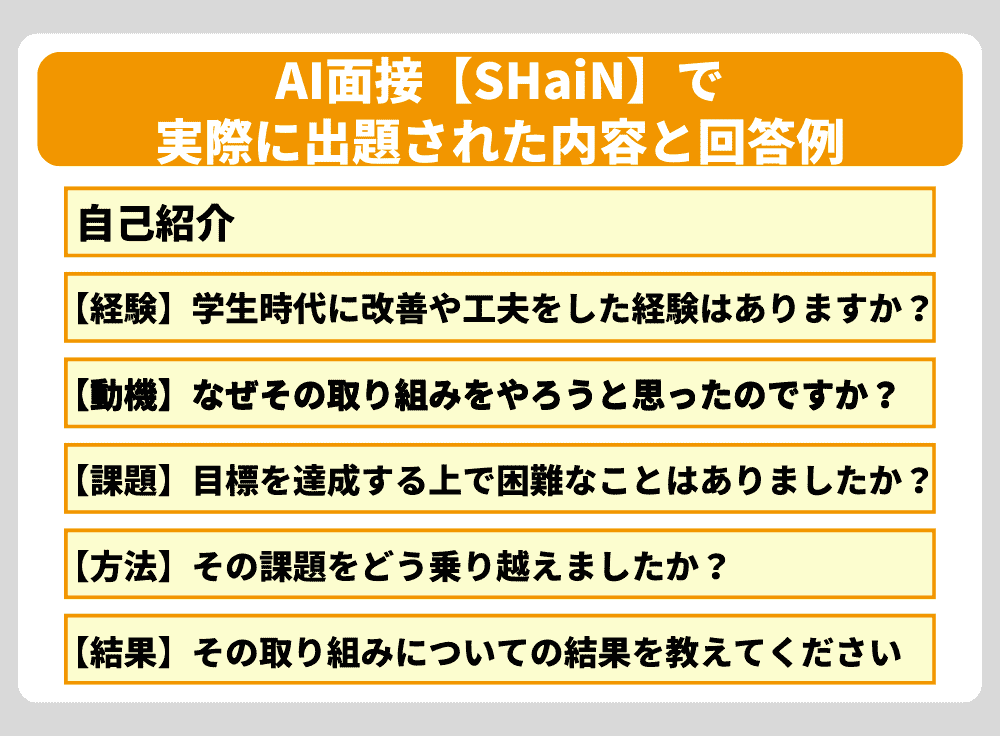 AI面接【SHaiN】で
実際に出題された内容と回答例

自己紹介

【経験】学生時代に改善や工夫をした経験はありますか？

【動機】なぜその取り組みをやろうと思ったのですか？

【課題】目標を達成する上で困難なことはありましたか？

【方法】その課題をどう乗り越えましたか？

【結果】その取り組みについての結果を教えてください